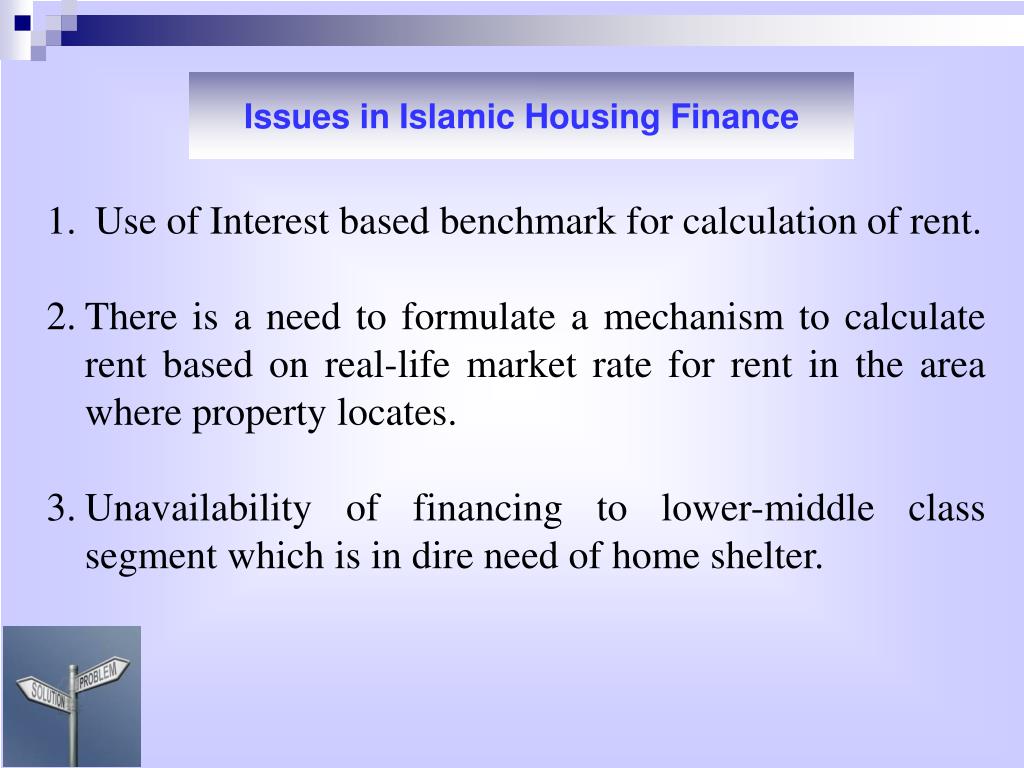 Issues in Islamic Housing Finance

1. Use of Interest based benchmark for calculation of rent.

2. There is a need to formulate a mechanism to calculate rent based on real-life market rate for rent in the area where property locates.

3. Unavailability of financing to lower-middle class segment which is in dire need of home shelter.

SOLUTION

PROBLEM